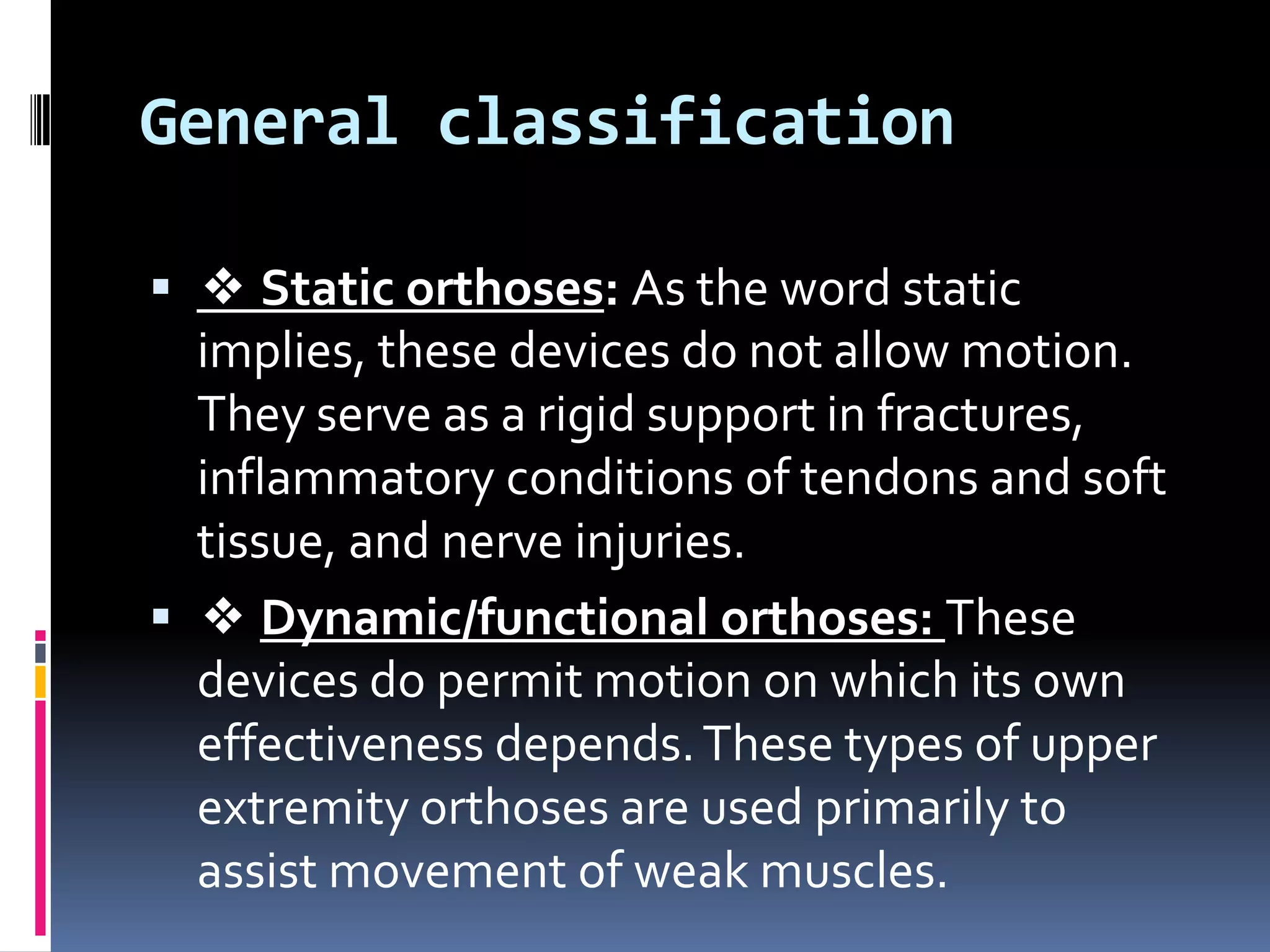 General classification

▪ ❖ Static orthoses: As the word static implies, these devices do not allow motion. They serve as a rigid support in fractures, inflammatory conditions of tendons and soft tissue, and nerve injuries.

▪ ❖ Dynamic/functional orthoses: These devices do permit motion on which its own effectiveness depends. These types of upper extremity orthoses are used primarily to assist movement of weak muscles.